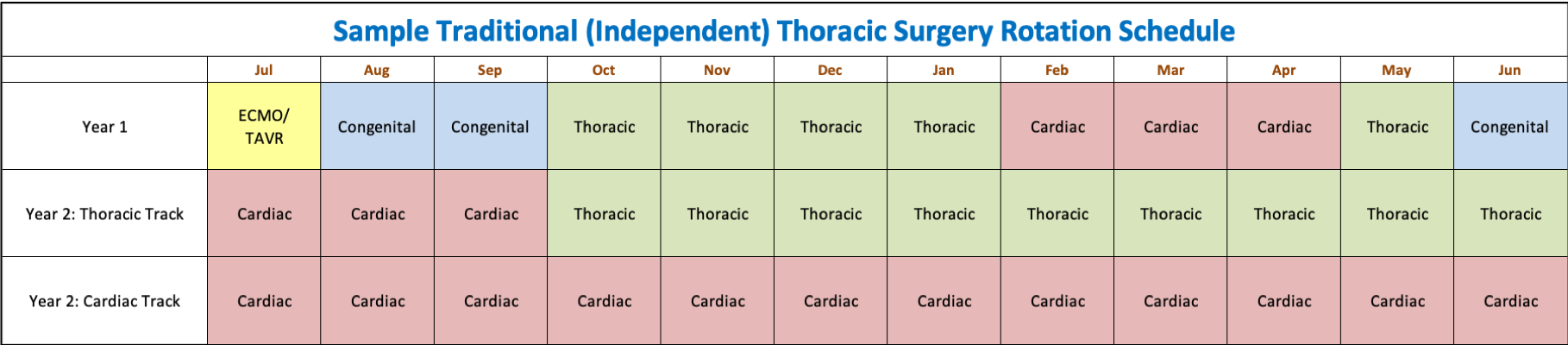 Sample Traditional (Independent) Thoracic Surgery Rotation Schedule

| | Jul | Aug | Sep | Oct | Nov | Dec | Jan | Feb | Mar | Apr | May | Jun |
|---|---|---|---|---|---|---|---|---|---|---|---|---|
| Year 1 | ECMO/ TAVR | Congenital | Congenital | Thoracic | Thoracic | Thoracic | Thoracic | Cardiac | Cardiac | Cardiac | Thoracic | Congenital |
| Year 2: Thoracic Track | Cardiac | Cardiac | Cardiac | Thoracic | Thoracic | Thoracic | Thoracic | Thoracic | Thoracic | Thoracic | Thoracic | Thoracic |
| Year 2: Cardiac Track | Cardiac | Cardiac | Cardiac | Cardiac | Cardiac | Cardiac | Cardiac | Cardiac | Cardiac | Cardiac | Cardiac | Cardiac |